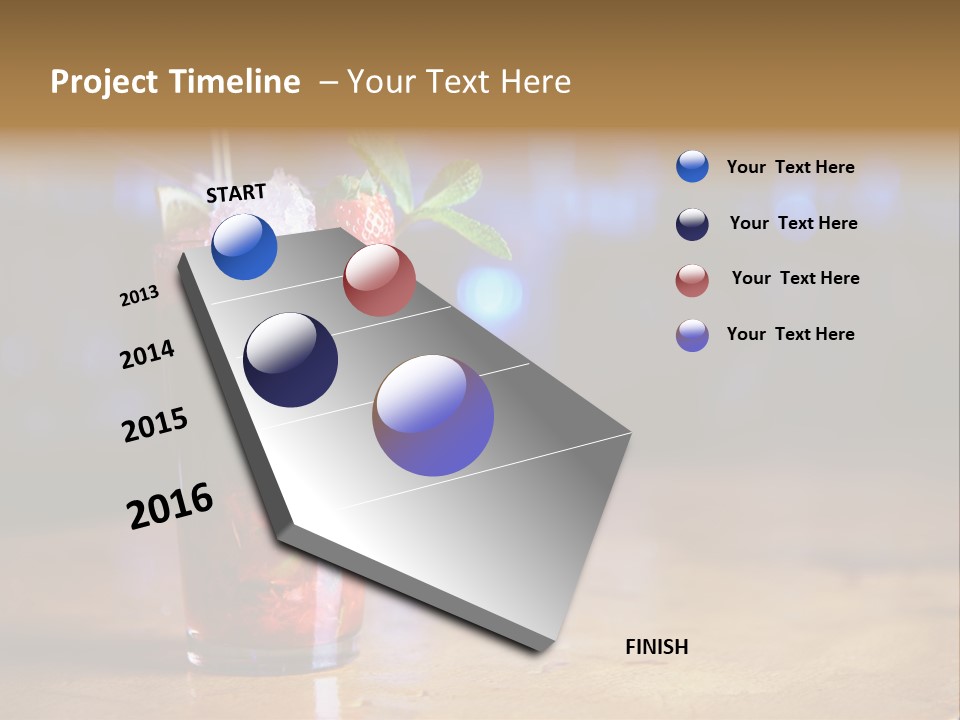 Project Timeline – Your Text Here

START

2013

2014

2015

2016

FINISH

Your Text Here

Your Text Here

Your Text Here

Your Text Here